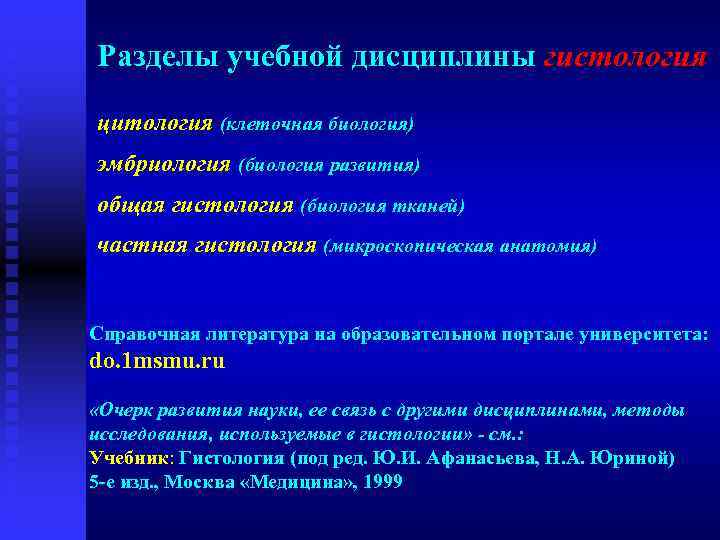 Разделы учебной дисциплины гистология

цитология (клеточная биология)

эмбриология (биология развития)

общая гистология (биология тканей)

частная гистология (микроскопическая анатомия)

Справочная литература на образовательном портале университета:
do.1msmu.ru

«Очерк развития науки, ее связь с другими дисциплинами, методы исследования, используемые в гистологии» - см.:
Учебник: Гистология (под ред. Ю.И. Афанасьева, Н.А. Юриной)
5-е изд., Москва «Медицина», 1999